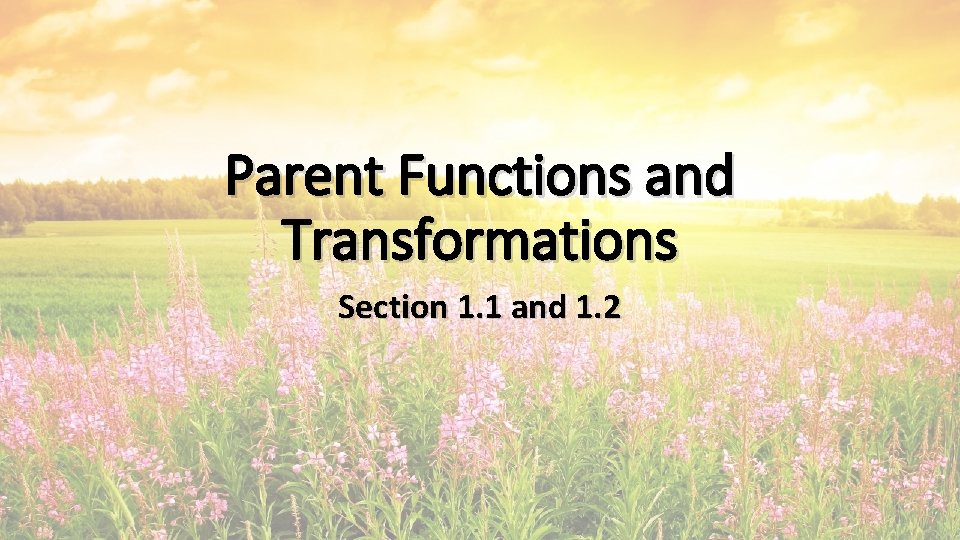 Parent Functions and Transformations

Section 1.1 and 1.2